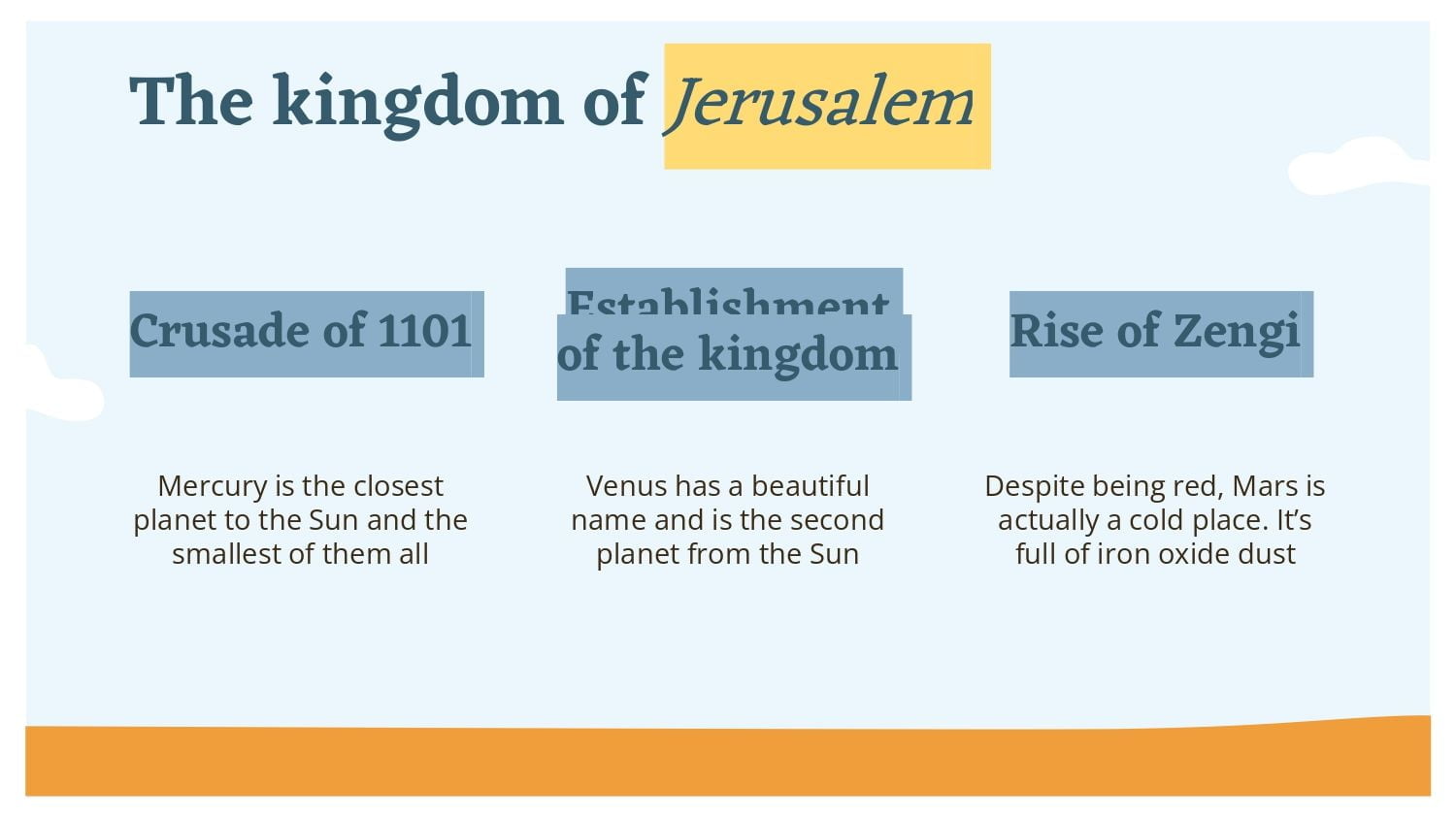 The kingdom of Jerusalem

Crusade of 1101

Mercury is the closest planet to the Sun and the smallest of them all

Establishment of the kingdom

Venus has a beautiful name and is the second planet from the Sun

Rise of Zengi

Despite being red, Mars is actually a cold place. It's full of iron oxide dust